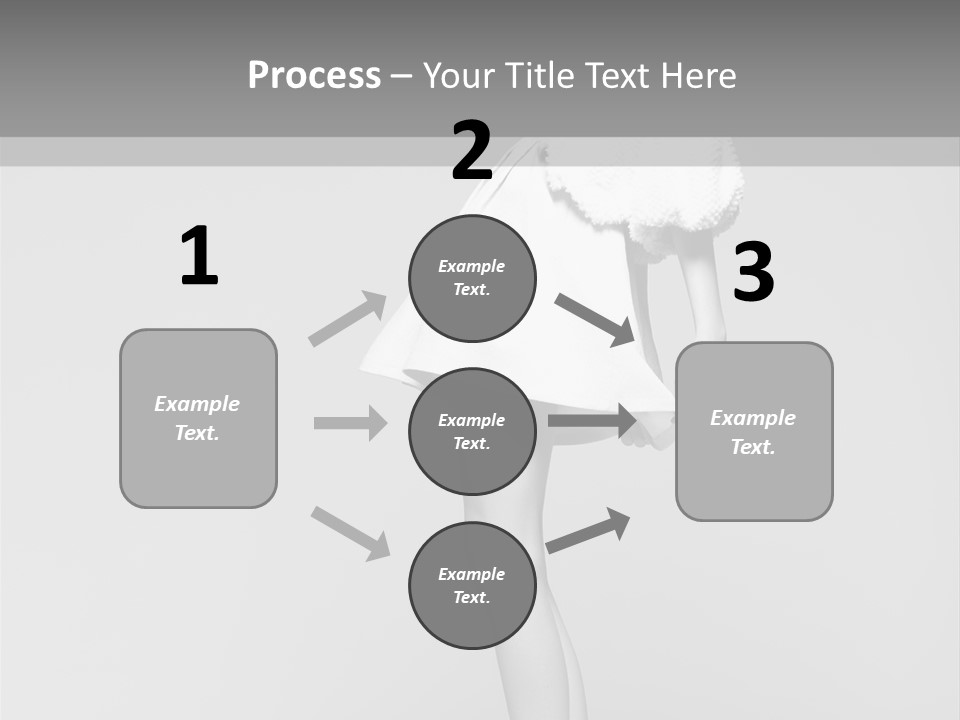 Process – Your Title Text Here

1

Example Text.

2

Example Text.

Example Text.

Example Text.

3

Example Text.